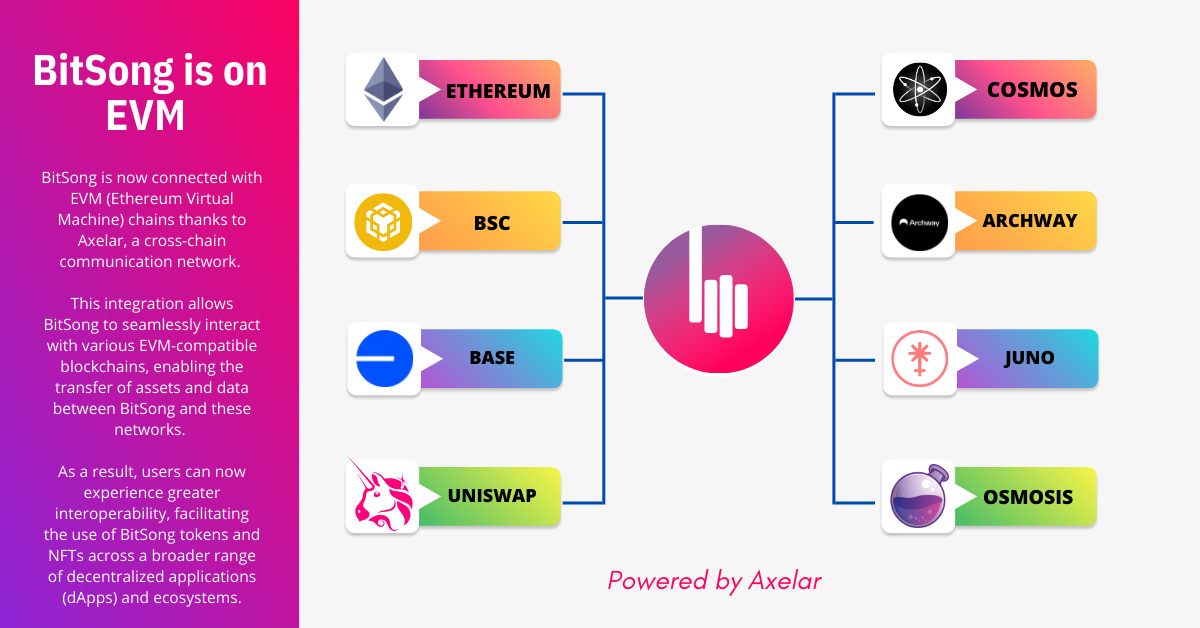 BitSong is on EVM

BitSong is now connected with EVM (Ethereum Virtual Machine) chains thanks to Axelar, a cross-chain communication network.

This integration allows BitSong to seamlessly interact with various EVM-compatible blockchains, enabling the transfer of assets and data between BitSong and these networks.

As a result, users can now experience greater interoperability, facilitating the use of BitSong tokens and NFTs across a broader range of decentralized applications (dApps) and ecosystems.

ETHEREUM

BSC

BASE

UNISWAP

COSMOS

Archway

ARCHWAY

JUNO

OSMOSIS

Powered by Axelar